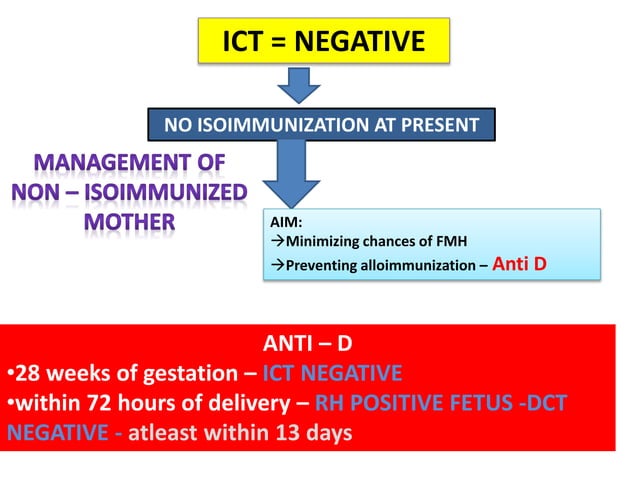 ICT = NEGATIVE

NO ISOIMMUNIZATION AT PRESENT

MANAGEMENT OF NON – ISOIMMUNIZED MOTHER

AIM:
→Minimizing chances of FMH
→Preventing alloimmunization – Anti D

ANTI – D
•28 weeks of gestation – ICT NEGATIVE
•within 72 hours of delivery – RH POSITIVE FETUS -DCT NEGATIVE - atleast within 13 days